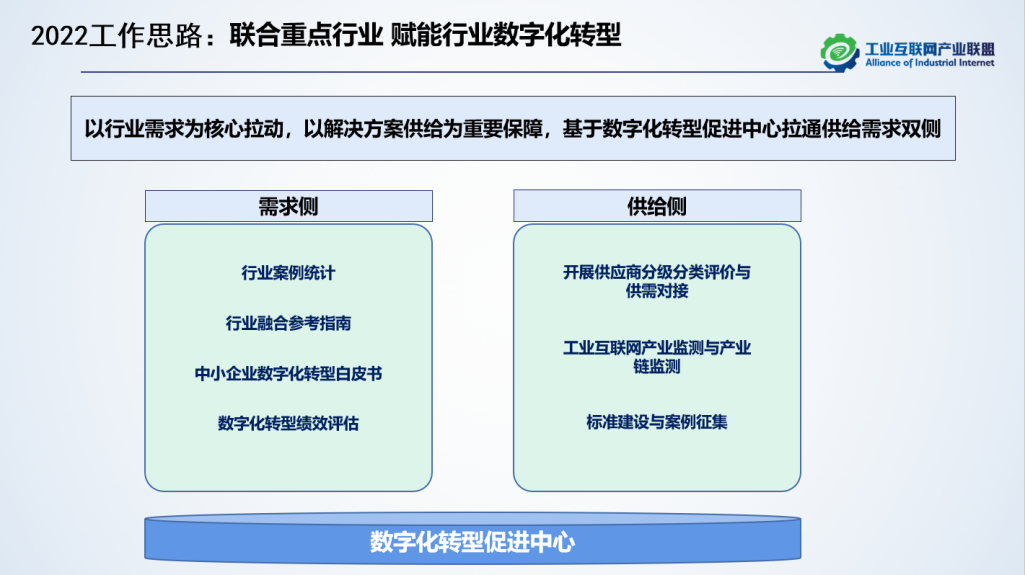 2022工作思路：联合重点行业 赋能行业数字化转型

工业互联网产业联盟
Alliance of Industrial Internet

以行业需求为核心拉动，以解决方案供给为重要保障，基于数字化转型促进中心拉通供给需求双侧

需求侧

行业案例统计

行业融合参考指南

中小企业数字化转型白皮书

数字化转型绩效评估

供给侧

开展供应商分级分类评价与供需对接

工业互联网产业监测与产业链监测

标准建设与案例征集

数字化转型促进中心